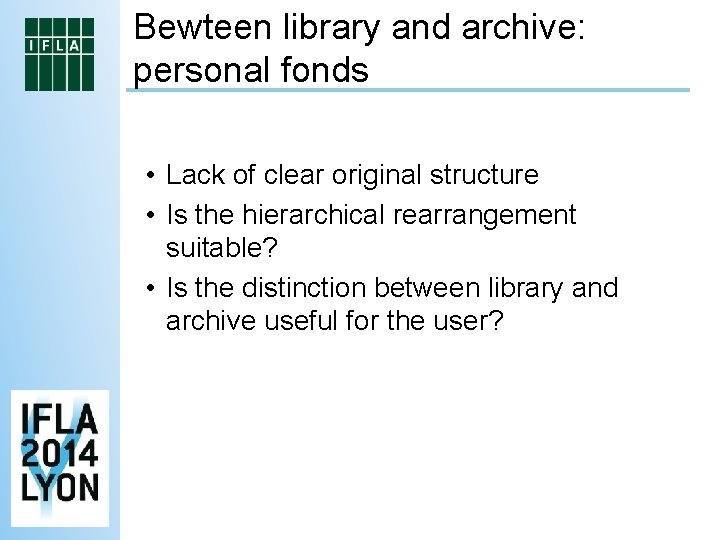 IFLA

Bewteen library and archive: personal fonds

• Lack of clear original structure
• Is the hierarchical rearrangement suitable?
• Is the distinction between library and archive useful for the user?

IFLA 2014 LYON